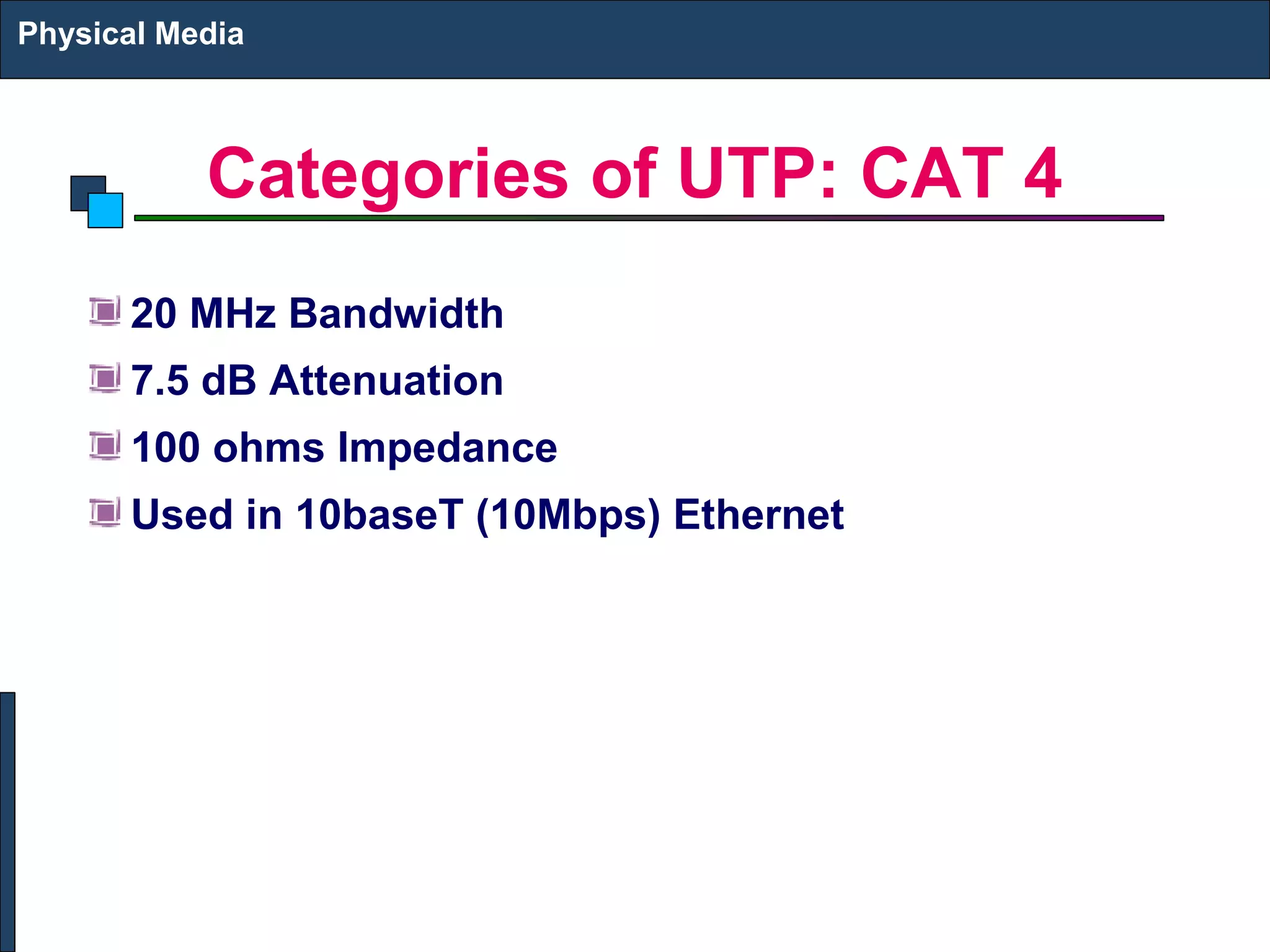 Physical Media

Categories of UTP: CAT 4

20 MHz Bandwidth

7.5 dB Attenuation

100 ohms Impedance

Used in 10baseT (10Mbps) Ethernet